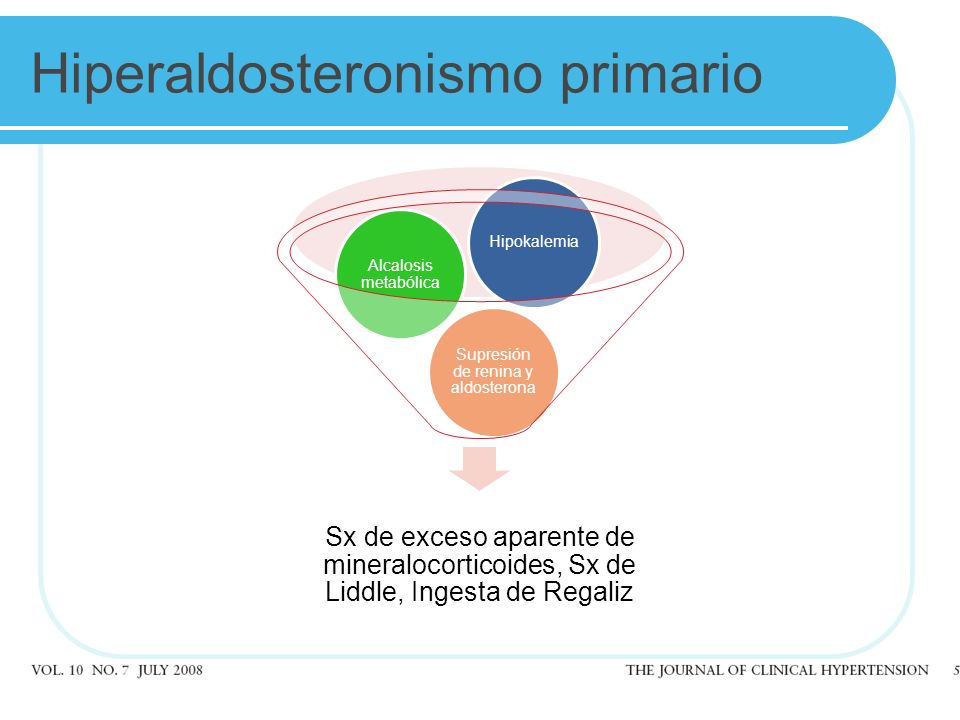 Hiperaldosteronismo primario

Alcalosis metabólica

Hipokalemia

Supresión de renina y aldosterona

Sx de exceso aparente de mineralocorticoides, Sx de Liddle, Ingesta de Regaliz

VOL. 10 NO. 7 JULY 2008

THE JOURNAL OF CLINICAL HYPERTENSION 5